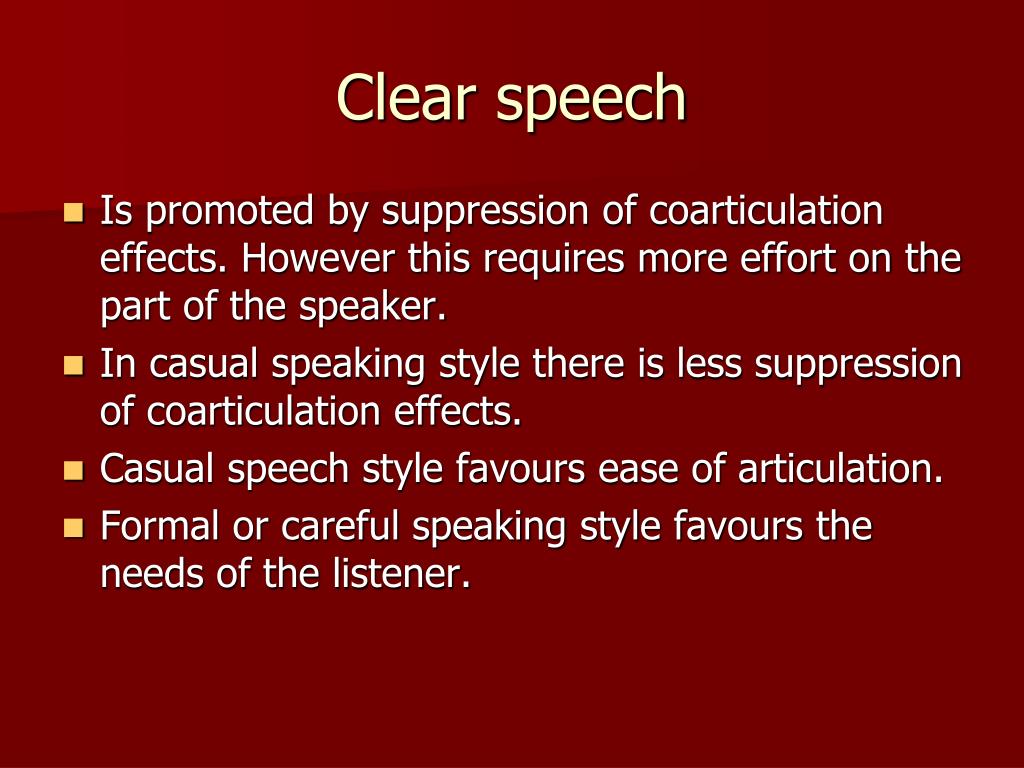 Clear speech

- Is promoted by suppression of coarticulation effects. However this requires more effort on the part of the speaker.
- In casual speaking style there is less suppression of coarticulation effects.
- Casual speech style favours ease of articulation.
- Formal or careful speaking style favours the needs of the listener.